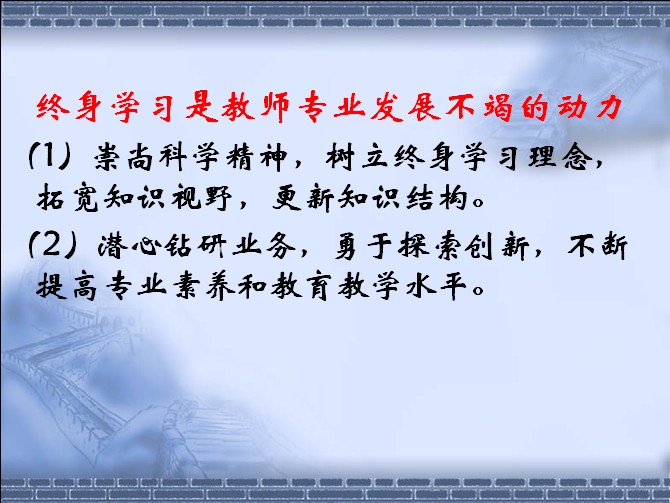 终身学习是教师专业发展不竭的动力

(1) 崇尚科学精神，树立终身学习理念，拓宽知识视野，更新知识结构。

(2) 潜心钻研业务，勇于探索创新，不断提高专业素养和教育教学水平。